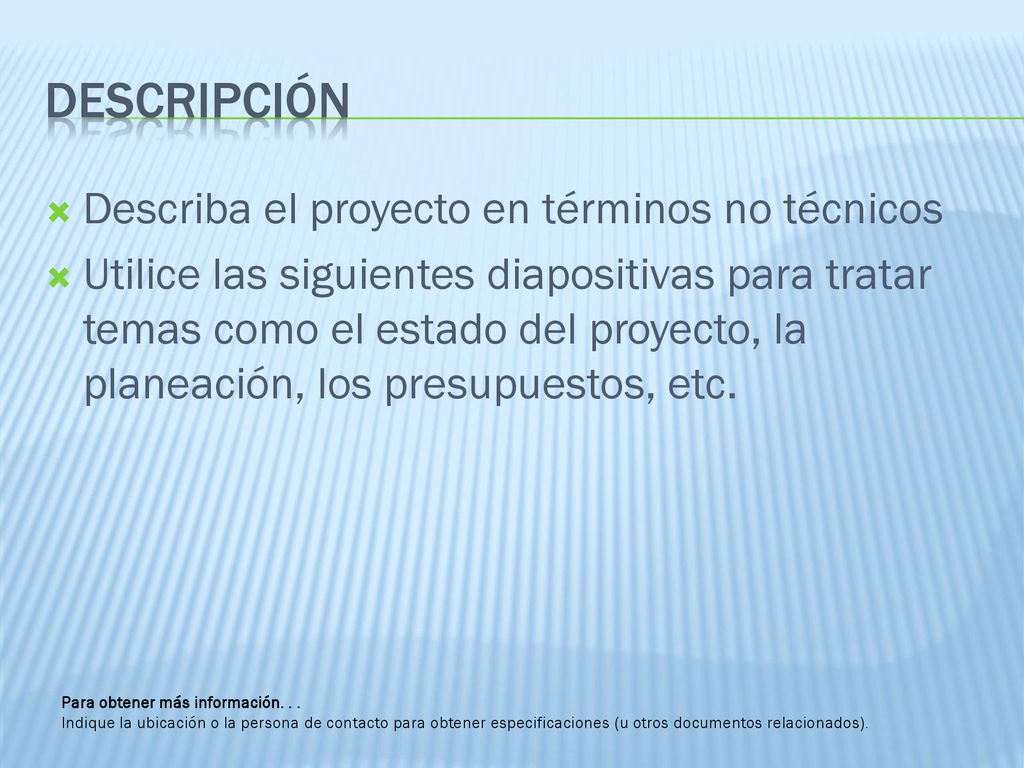 DESCRIPCIÓN

Describa el proyecto en términos no técnicos

Utilice las siguientes diapositivas para tratar temas como el estado del proyecto, la planeación, los presupuestos, etc.

Para obtener más información. . .
Indique la ubicación o la persona de contacto para obtener especificaciones (u otros documentos relacionados).